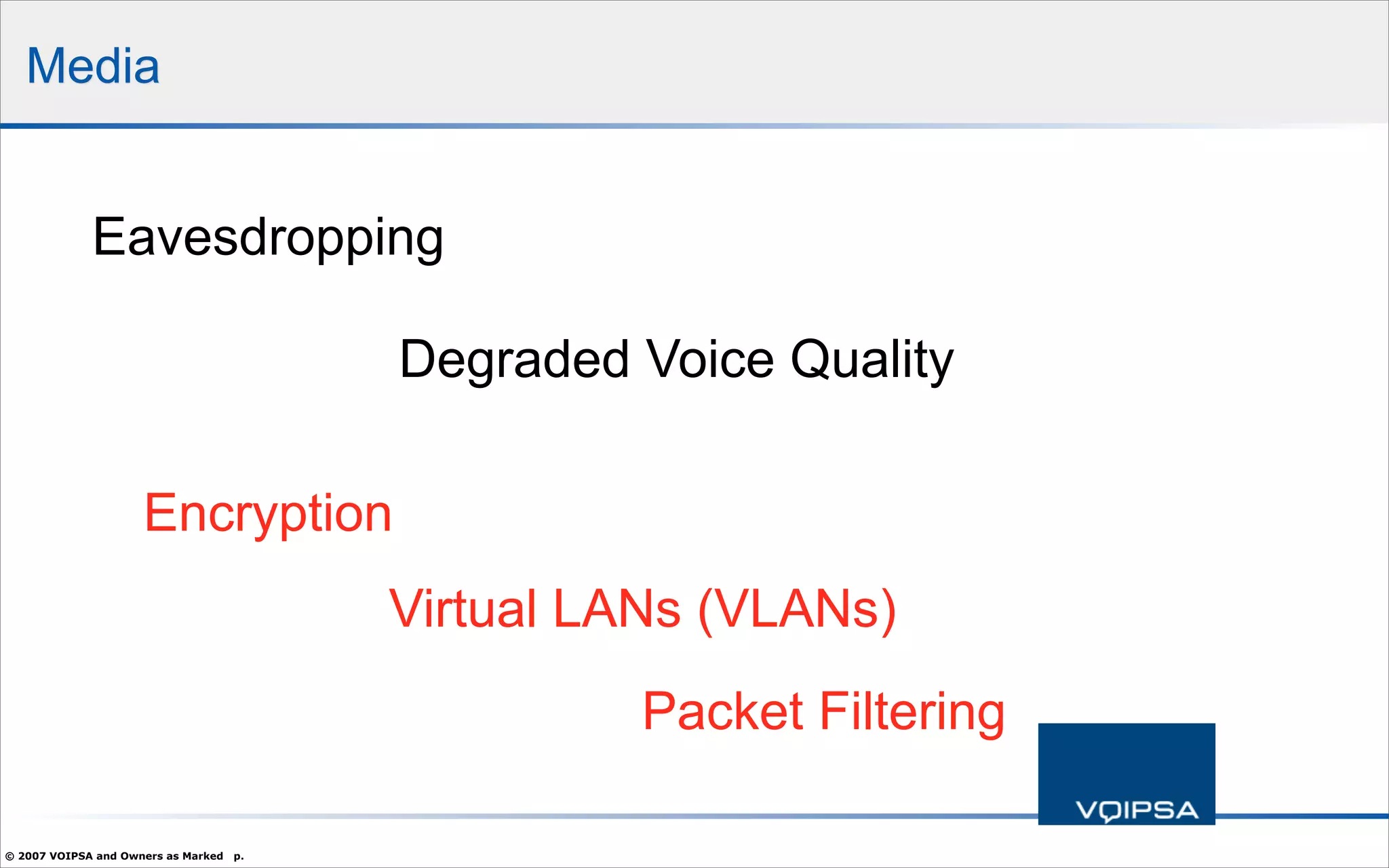 Media

Eavesdropping

Degraded Voice Quality

Encryption

Virtual LANs (VLANs)

Packet Filtering

VOIPSA

© 2007 VOIPSA and Owners as Marked p.